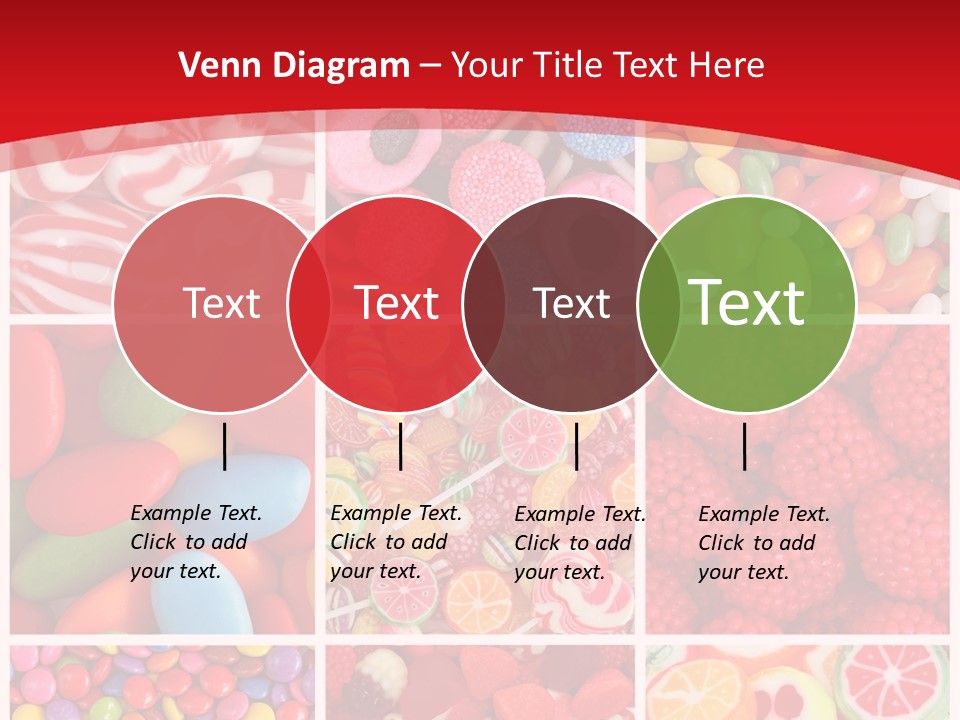 Venn Diagram – Your Title Text Here

Text

Text

Text

Text

Example Text. Click to add your text.

Example Text. Click to add your text.

Example Text. Click to add your text.

Example Text. Click to add your text.